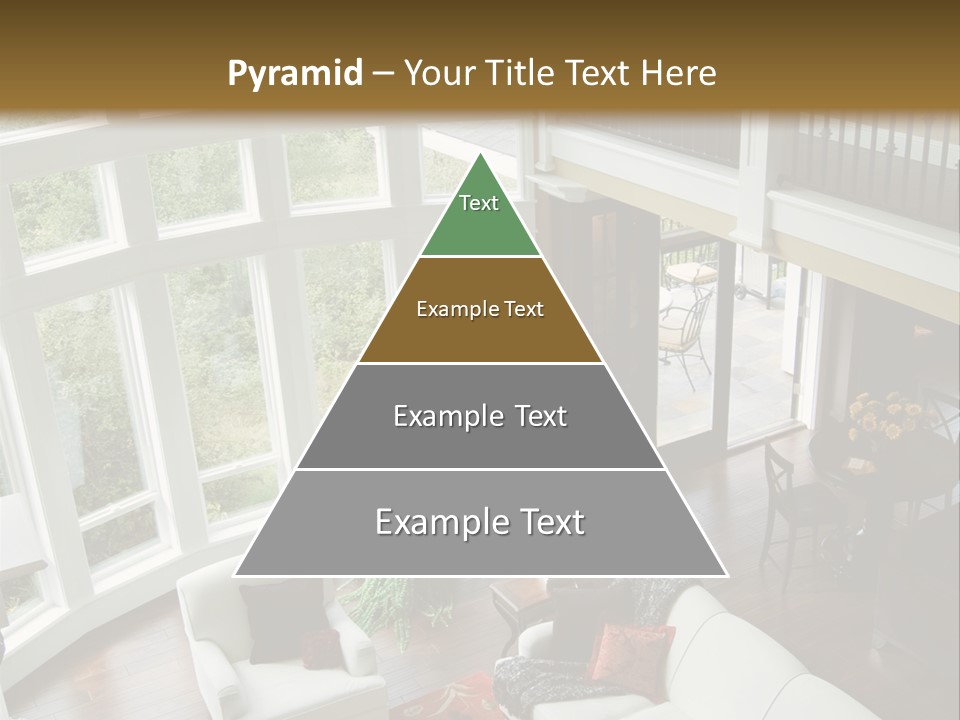 Pyramid – Your Title Text Here

Text

Example Text

Example Text

Example Text